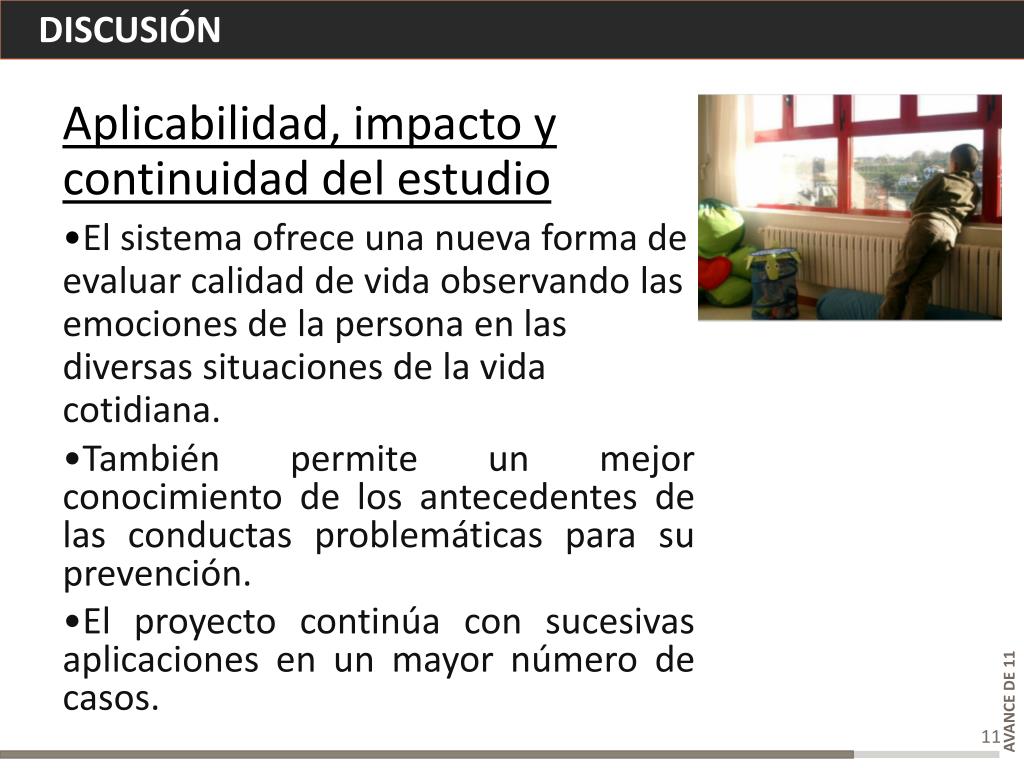 DISCUSIÓN

Aplicabilidad, impacto y continuidad del estudio

•El sistema ofrece una nueva forma de evaluar calidad de vida observando las emociones de la persona en las diversas situaciones de la vida cotidiana.

•También permite un mejor conocimiento de los antecedentes de las conductas problemáticas para su prevención.

•El proyecto continúa con sucesivas aplicaciones en un mayor número de casos.

AVANCE DE 11

11